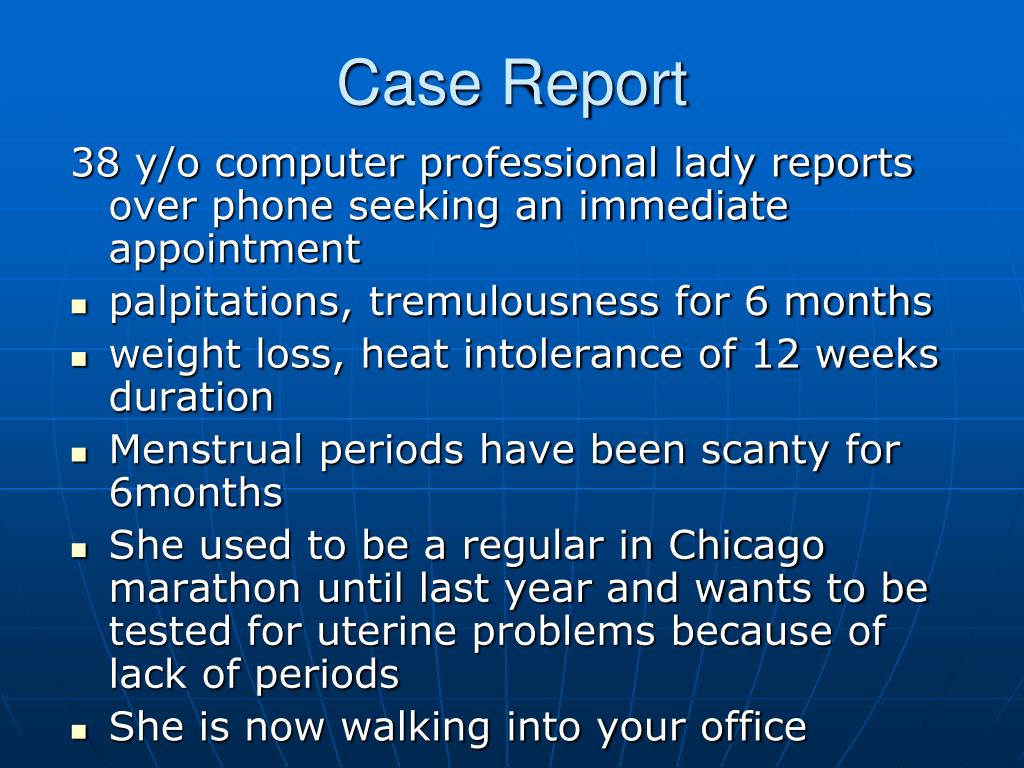 Case Report

38 y/o computer professional lady reports over phone seeking an immediate appointment

- palpitations, tremulousness for 6 months
- weight loss, heat intolerance of 12 weeks duration
- Menstrual periods have been scanty for 6months
- She used to be a regular in Chicago marathon until last year and wants to be tested for uterine problems because of lack of periods
- She is now walking into your office